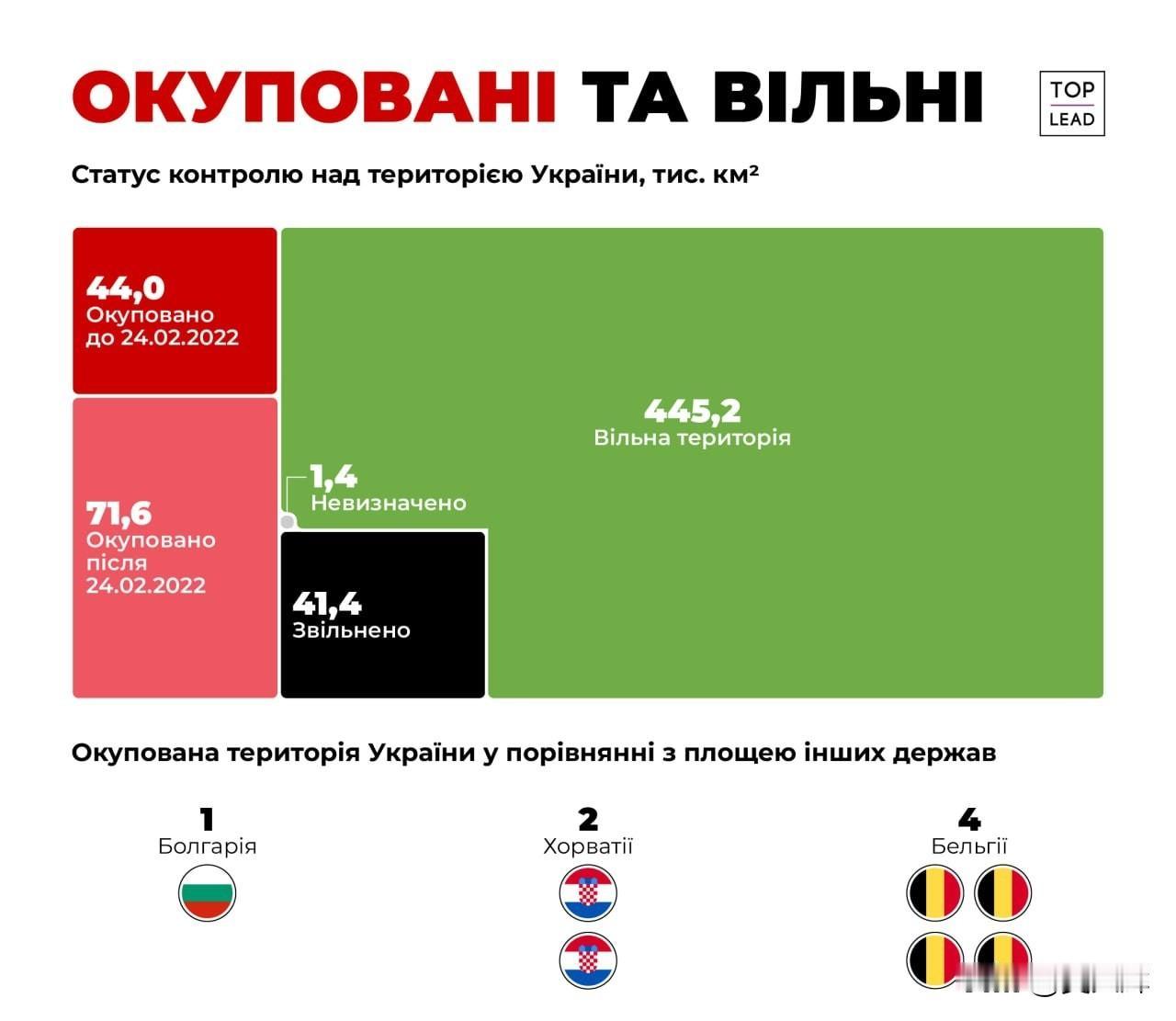 ОКУПОВАНІ ТА ВІЛЬНІ

TOP LEAD

Статус контролю над територією України, тис. км²

44,0
Окуповано до 24.02.2022

71,6
Окуповано після 24.02.2022

1,4
Невизначено

41,4
Звільнено

445,2
Вільна територія

Окупована територія України у порівнянні з площею інших держав

1
Болгарія

2
Хорватії

4
Бельгії